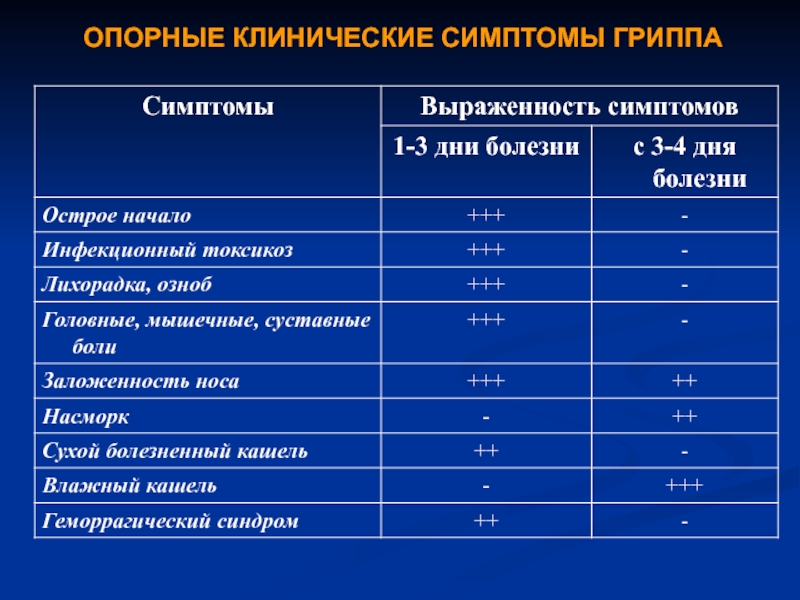 ОПОРНЫЕ КЛИНИЧЕСКИЕ СИМПТОМЫ ГРИППА

| Симптомы | Выраженность симптомов | |
|---|---|---|
| | 1-3 дни болезни | с 3-4 дня болезни |
| Острое начало | +++ | - |
| Инфекционный токсикоз | +++ | - |
| Лихорадка, озноб | +++ | - |
| Головные, мышечные, суставные боли | +++ | - |
| Заложенность носа | +++ | ++ |
| Насморк | - | ++ |
| Сухой болезненный кашель | ++ | - |
| Влажный кашель | - | +++ |
| Геморрагический синдром | ++ | - |